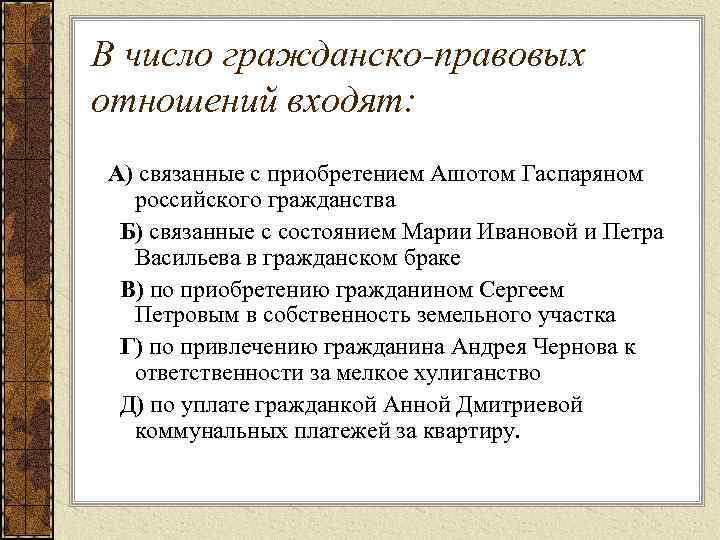 В число гражданско-правовых отношений входят:

А) связанные с приобретением Ашотом Гаспаряном российского гражданства

Б) связанные с состоянием Марии Ивановой и Петра Васильева в гражданском браке

В) по приобретению гражданином Сергеем Петровым в собственность земельного участка

Г) по привлечению гражданина Андрея Чернова к ответственности за мелкое хулиганство

Д) по уплате гражданкой Анной Дмитриевой коммунальных платежей за квартиру.